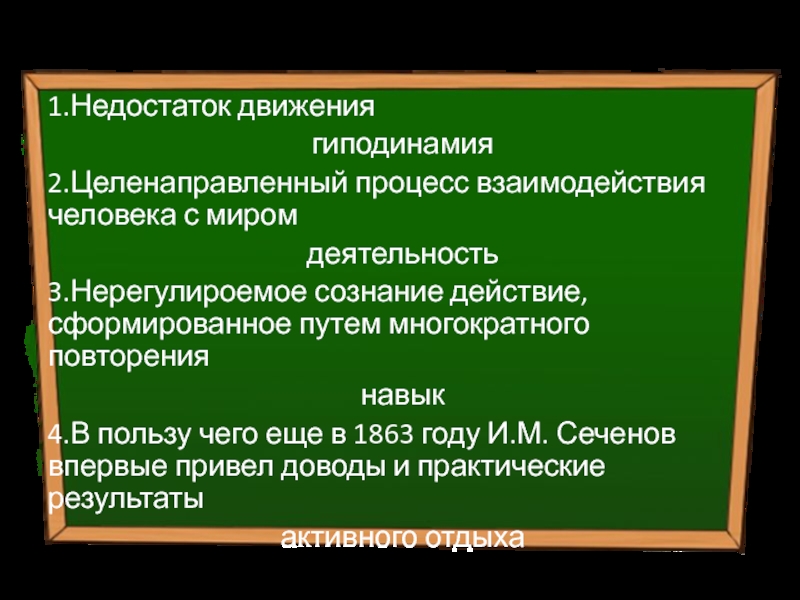 1.Недостаток движения

гиподинамия

2.Целенаправленный процесс взаимодействия человека с миром

деятельность

3.Нерегулироемое сознание действие, сформированное путем многократного повторения

навык

4.В пользу чего еще в 1863 году И.М. Сеченов впервые привел доводы и практические результаты

активного отдыха